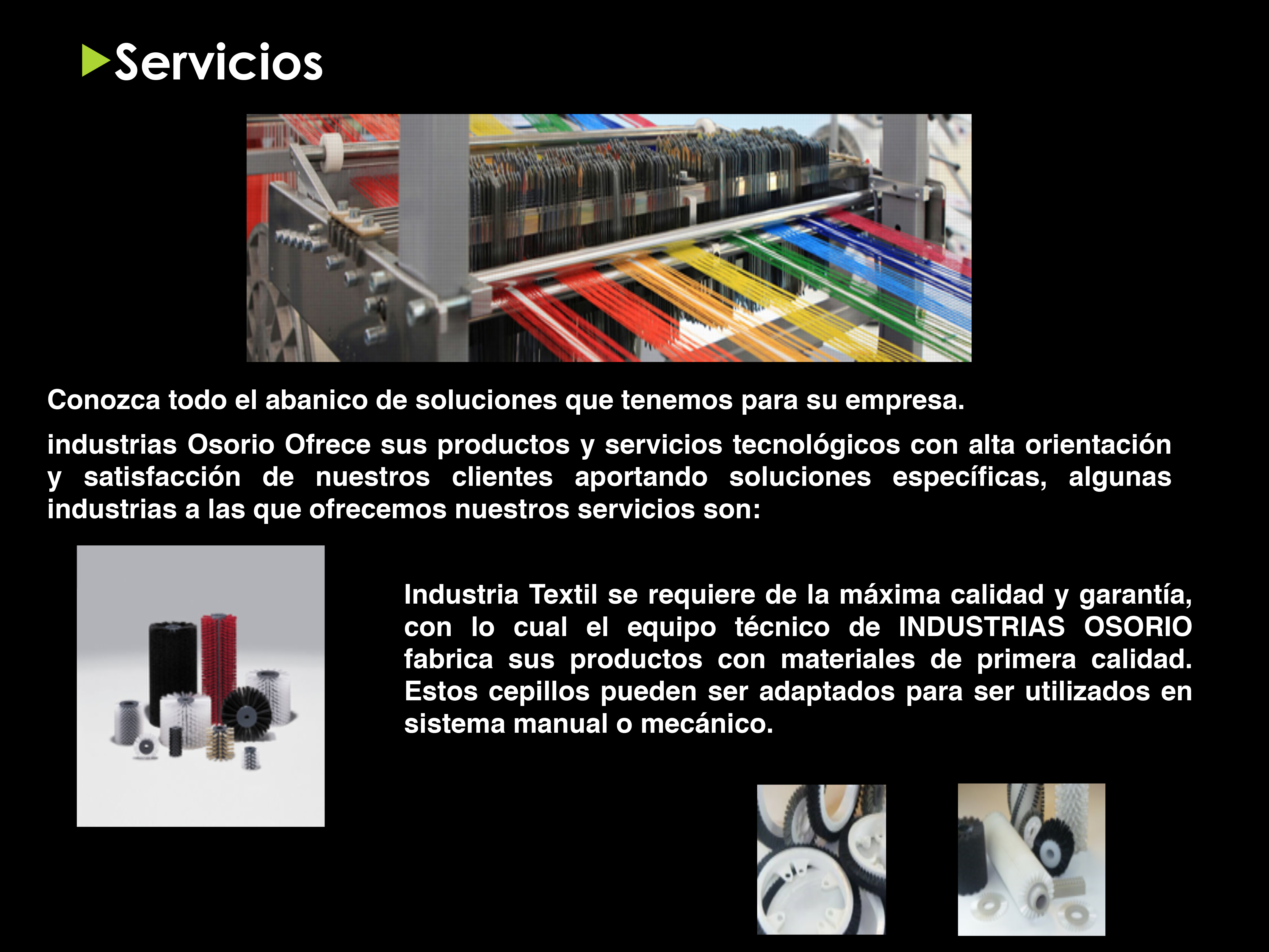 Servicios

Conozca todo el abanico de soluciones que tenemos para su empresa.

industrias Osorio Ofrece sus productos y servicios tecnológicos con alta orientación y satisfacción de nuestros clientes aportando soluciones específicas, algunas industrias a las que ofrecemos nuestros servicios son:

Industria Textil se requiere de la máxima calidad y garantía, con lo cual el equipo técnico de INDUSTRIAS OSORIO fabrica sus productos con materiales de primera calidad. Estos cepillos pueden ser adaptados para ser utilizados en sistema manual o mecánico.